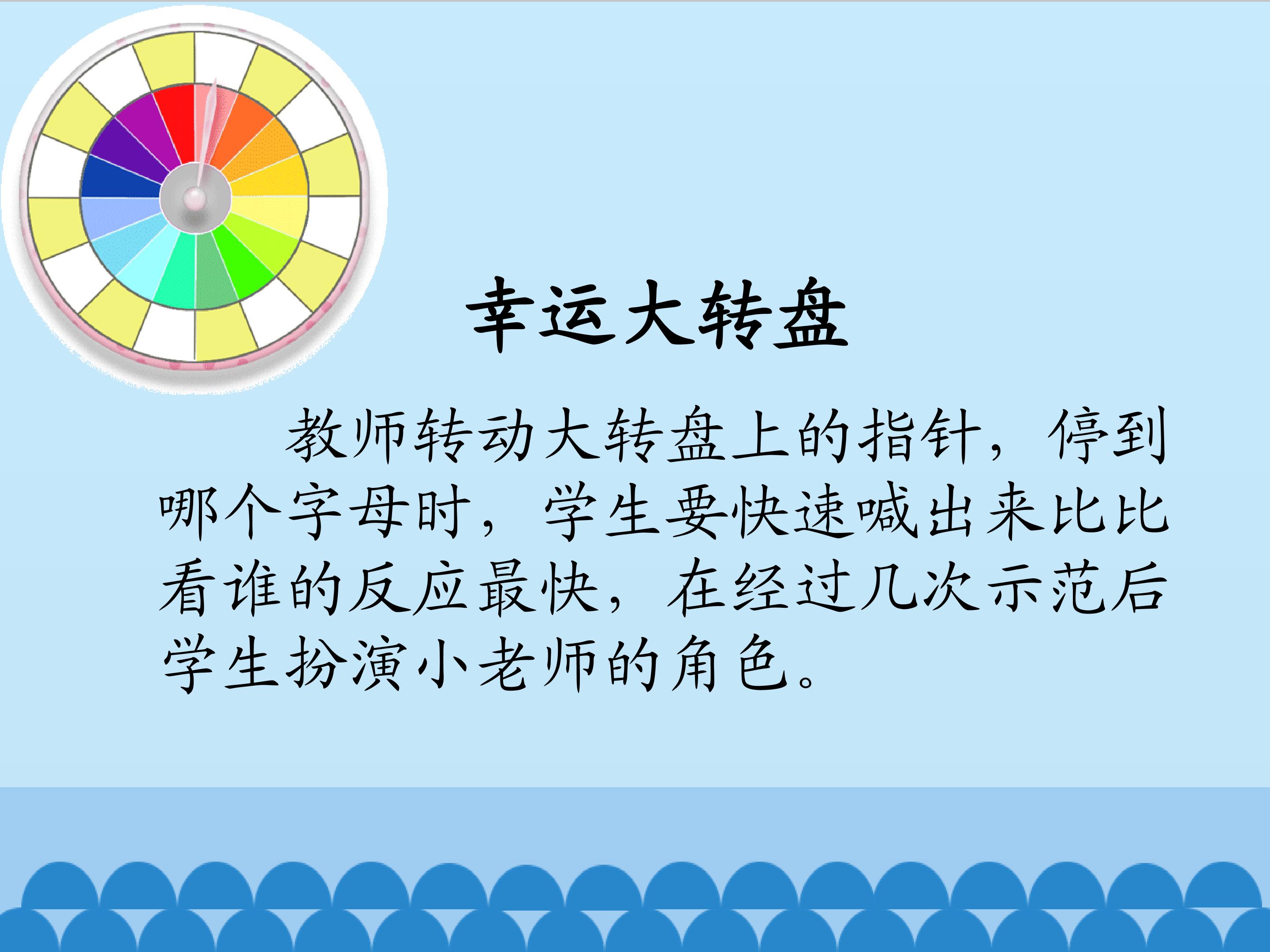 幸运大转盘

教师转动大转盘上的指针，停到哪个字母时，学生要快速喊出来比比看谁的反应最快，在经过几次示范后学生扮演小老师的角色。